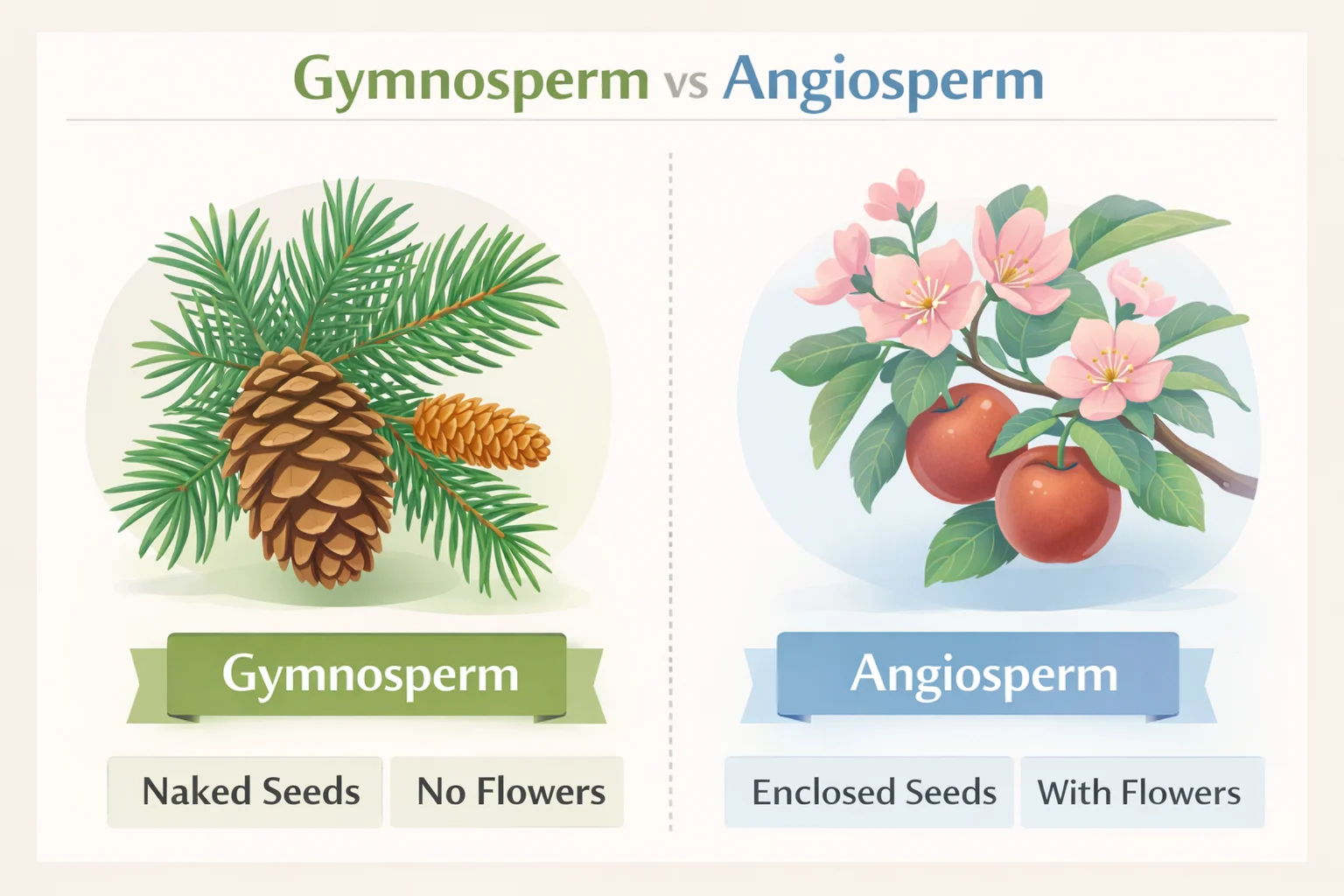 Gymnosperm vs Angiosperm

Gymnosperm

Naked Seeds

No Flowers

Angiosperm

Enclosed Seeds

With Flowers